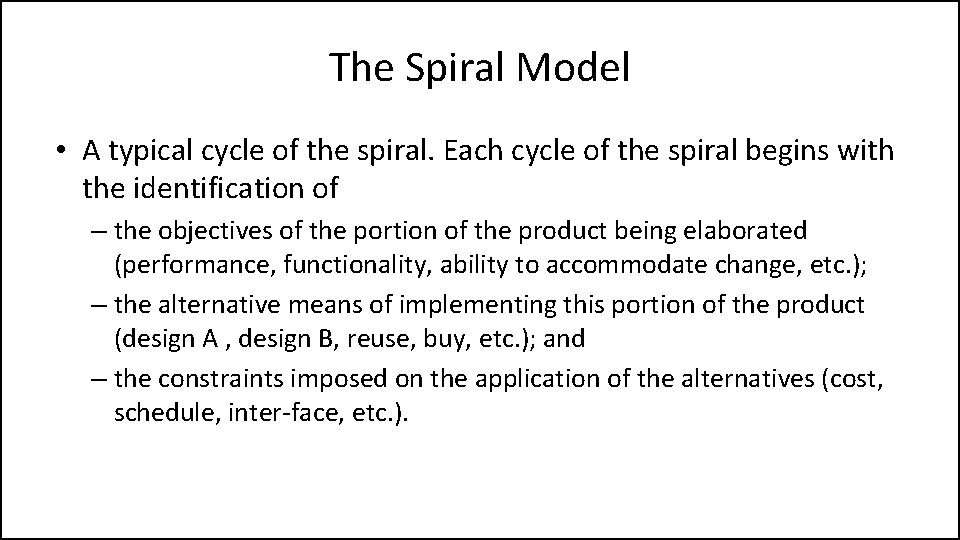 The Spiral Model

• A typical cycle of the spiral. Each cycle of the spiral begins with the identification of

– the objectives of the portion of the product being elaborated (performance, functionality, ability to accommodate change, etc.);

– the alternative means of implementing this portion of the product (design A , design B, reuse, buy, etc.); and

– the constraints imposed on the application of the alternatives (cost, schedule, inter-face, etc.).